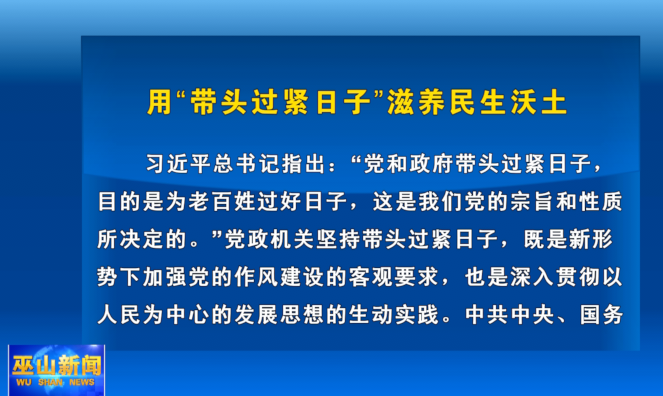 用“带头过紧日子”滋养民生沃土

习近平总书记指出：“党和政府带头过紧日子，目的是为老百姓过好日子，这是我们党的宗旨和性质所决定的。”党政机关坚持带头过紧日子，既是新形势下加强党的作风建设的客观要求，也是深入贯彻以人民为中心的发展思想的生动实践。中共中央、国务

巫山新闻
WU SHAN NEWS